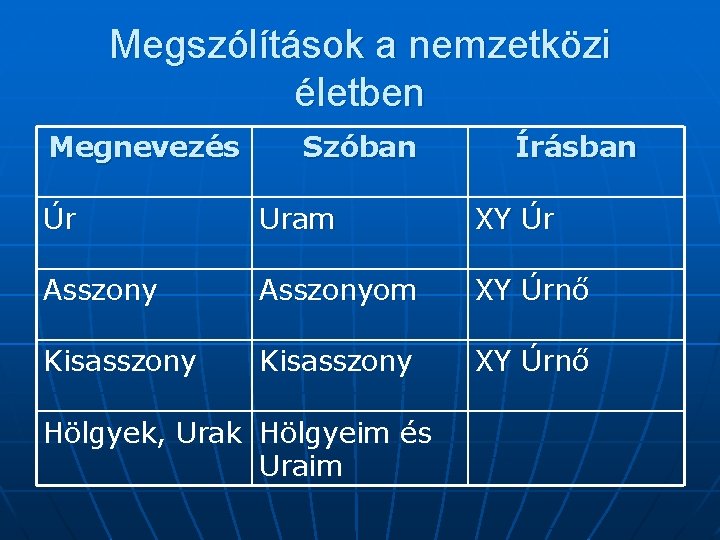 Megszólítások a nemzetközi életben

| Megnevezés | Szóban | Írásban |
|---|---|---|
| Úr | Uram | XY Úr |
| Asszony | Asszonyom | XY Úrnő |
| Kisasszony | Kisasszony | XY Úrnő |
| Hölgyek, Urak | Hölgyeim és Uraim | |